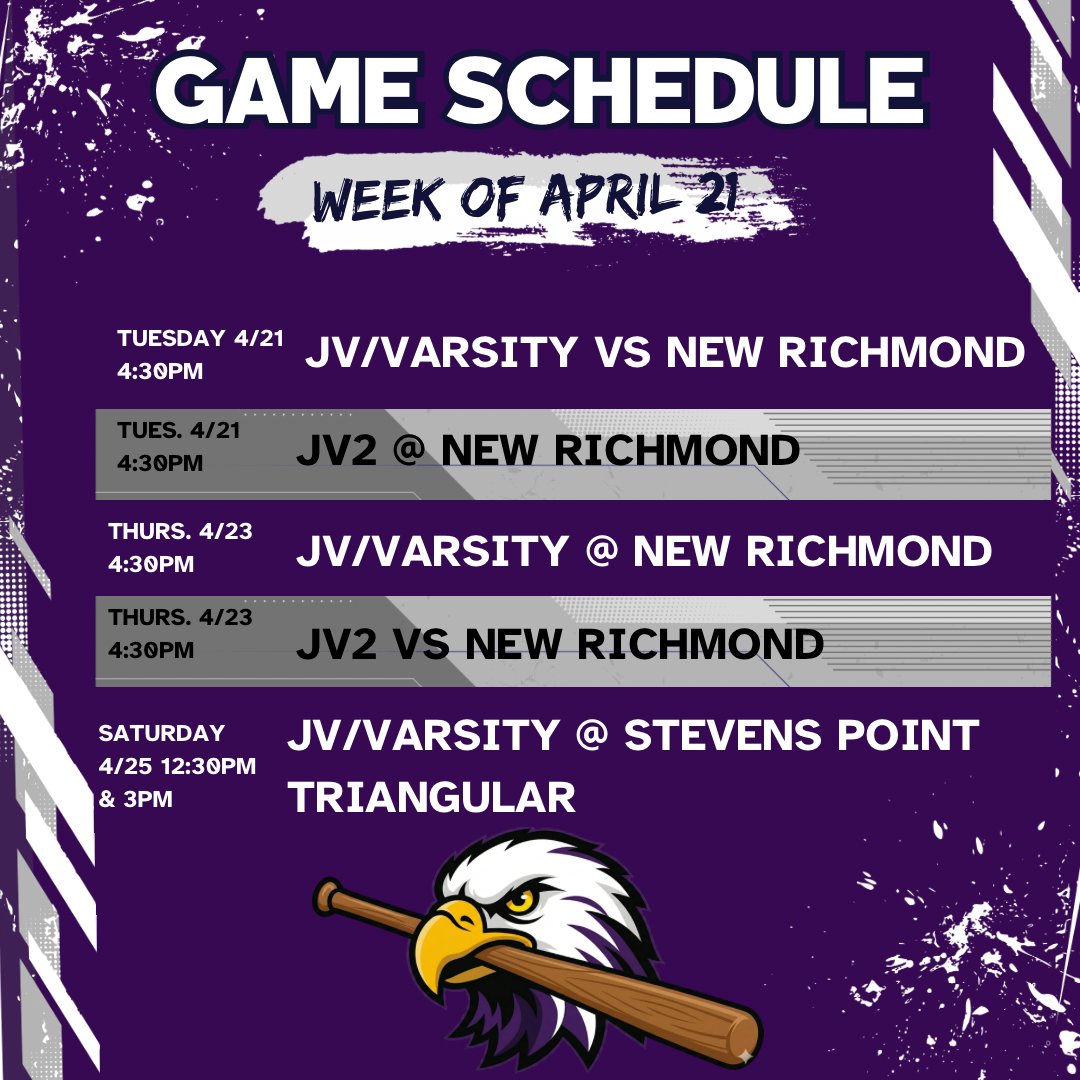 GAME SCHEDULE

WEEK OF APRIL 21

TUESDAY 4/21
4:30PM
JV/VARSITY VS NEW RICHMOND

TUES. 4/21
4:30PM
JV2 @ NEW RICHMOND

THURS. 4/23
4:30PM
JV/VARSITY @ NEW RICHMOND

THURS. 4/23
4:30PM
JV2 VS NEW RICHMOND

SATURDAY
4/25 12:30PM
& 3PM
JV/VARSITY @ STEVENS POINT TRIANGULAR